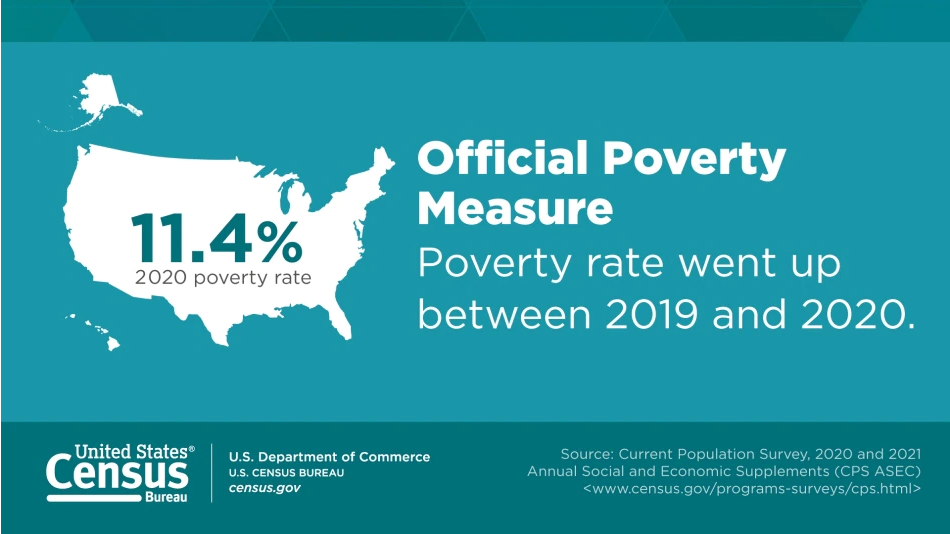 11.4%
2020 poverty rate

Official Poverty Measure
Poverty rate went up between 2019 and 2020.

United States® Census Bureau

U.S. Department of Commerce
U.S. CENSUS BUREAU
census.gov

Source: Current Population Survey, 2020 and 2021 Annual Social and Economic Supplements (CPS ASEC) <www.census.gov/programs-surveys/cps.html>